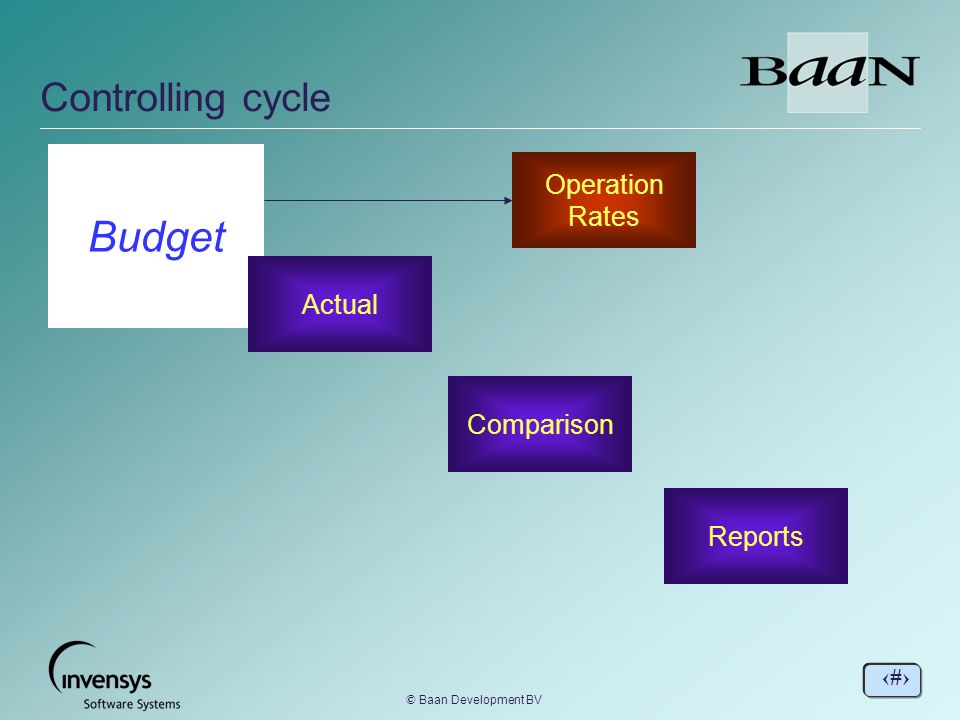 Controlling cycle

BaaN

Budget

Operation Rates

Actual

Comparison

Reports

invensys Software Systems

© Baan Development BV

‹#›